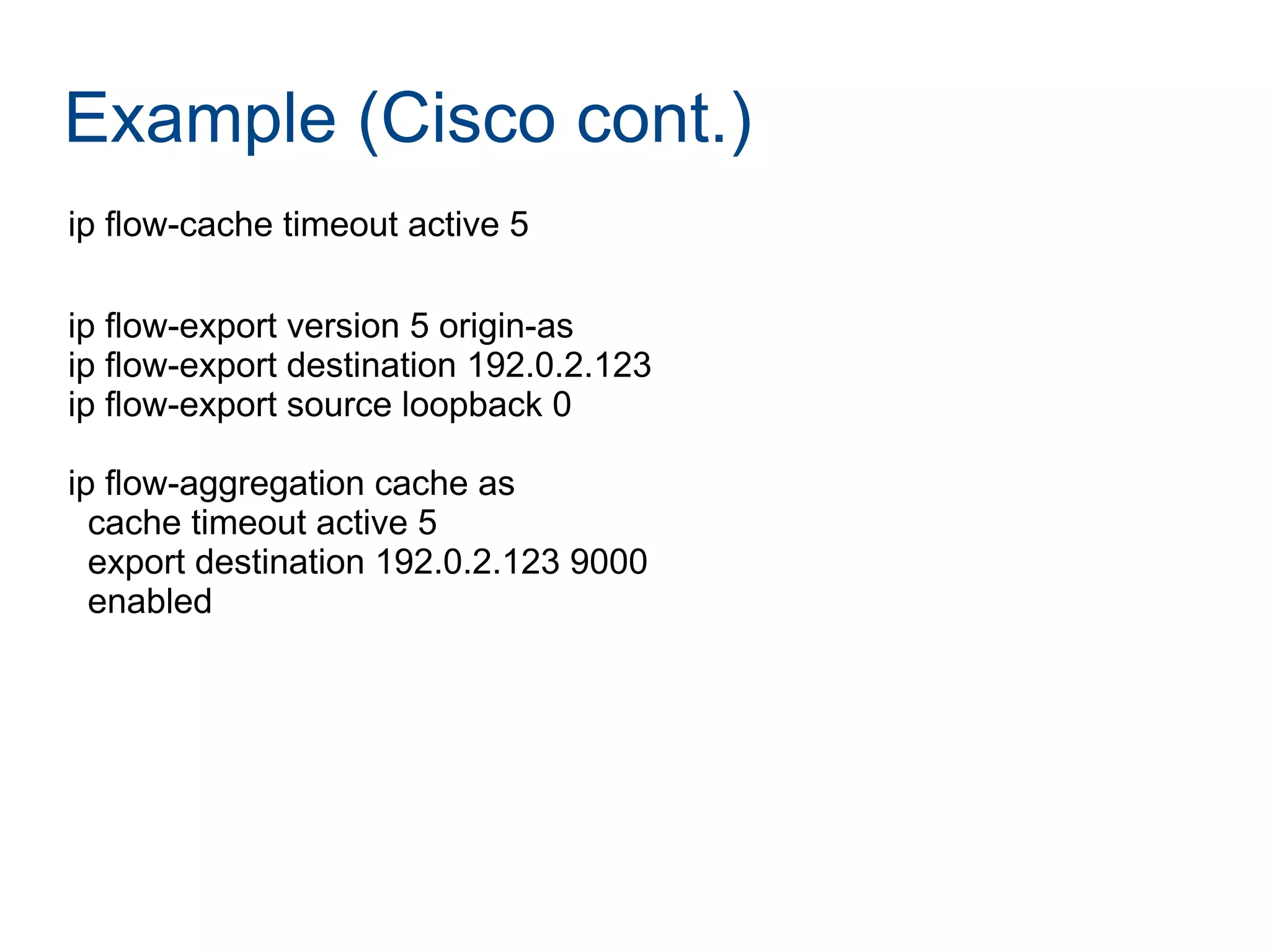 Example (Cisco cont.)

ip flow-cache timeout active 5

ip flow-export version 5 origin-as
ip flow-export destination 192.0.2.123
ip flow-export source loopback 0

ip flow-aggregation cache as
  cache timeout active 5
  export destination 192.0.2.123 9000
  enabled